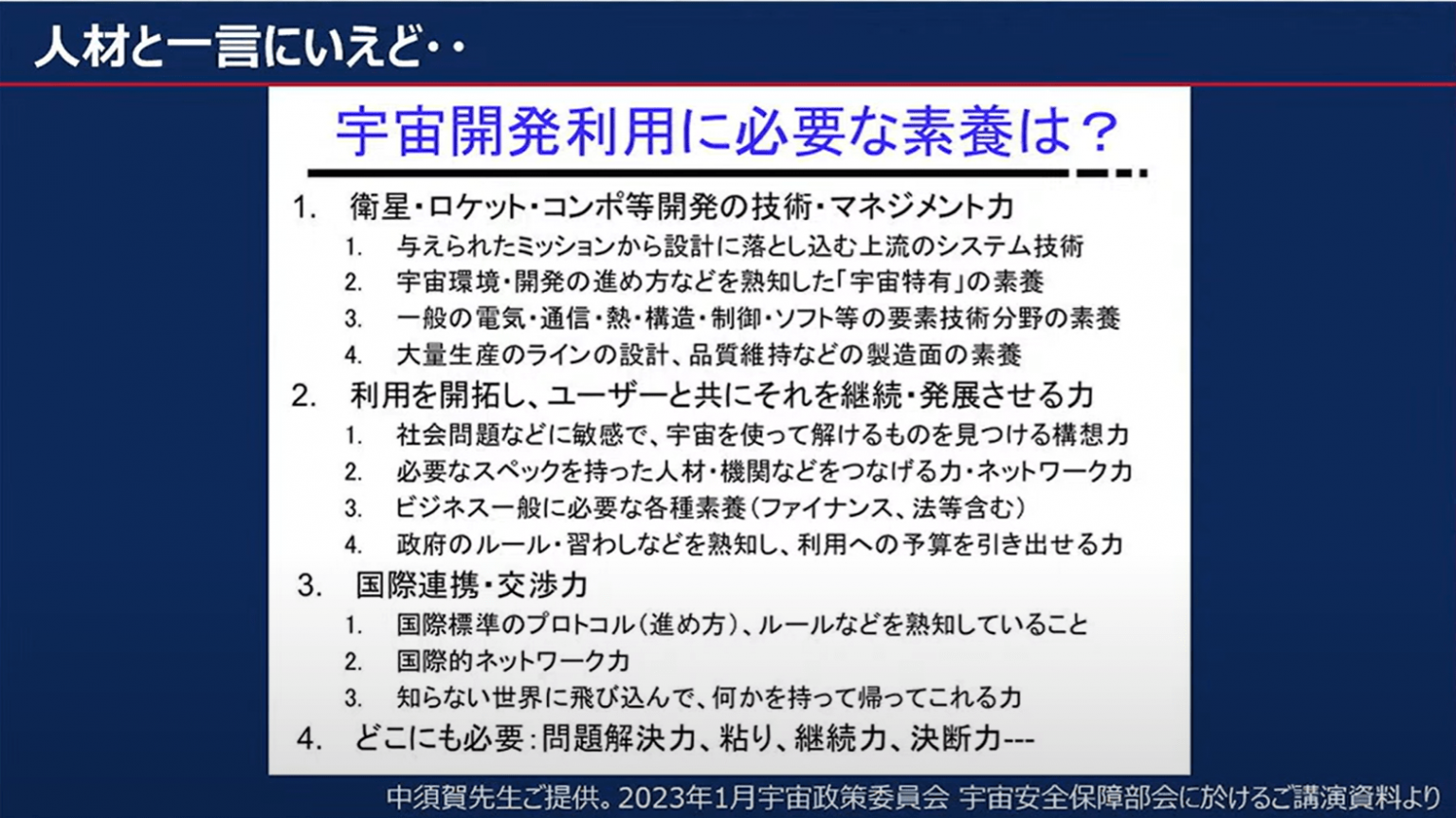 人材と一言にいえど・・

宇宙開発利用に必要な素養は？

1. 衛星・ロケット・コンポ等開発の技術・マネジメント力
 1. 与えられたミッションから設計に落とし込む上流のシステム技術
 2. 宇宙環境・開発の進め方などを熟知した「宇宙特有」の素養
 3. 一般の電気・通信・熱・構造・制御・ソフト等の要素技術分野の素養
 4. 大量生産のラインの設計、品質維持などの製造面の素養
2. 利用を開拓し、ユーザーと共にそれを継続・発展させる力
 1. 社会問題などに敏感で、宇宙を使って解けるものを見つける構想力
 2. 必要なスペックを持った人材・機関などをつなげる力・ネットワーク力
 3. ビジネス一般に必要な各種素養（ファイナンス、法等含む）
 4. 政府のルール・習わしなどを熟知し、利用への予算を引き出せる力
3. 国際連携・交渉力
 1. 国際標準のプロトコル（進め方）、ルールなどを熟知していること
 2. 国際的ネットワーク力
 3. 知らない世界に飛び込んで、何かを持って帰ってこれる力
4. どこにも必要：問題解決力、粘り、継続力、決断力---

中須賀先生ご提供。2023年1月宇宙政策委員会 宇宙安全保障部会に於けるご講演資料より